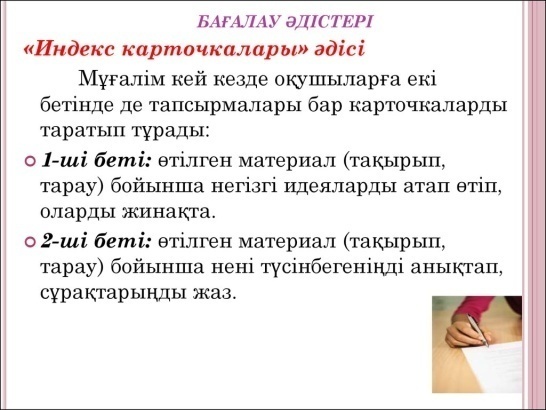 БАҒАЛАУ ӘДІСТЕРІ

«Индекс карточкалары» әдісі

Мұғалім кей кезде оқушыларға екі бетінде де тапсырмалары бар карточкаларды таратып тұрады:

1-ші беті: өтілген материал (тақырып, тарау) бойынша негізгі идеяларды атап өтіп, оларды жинақта.

2-ші беті: өтілген материал (тақырып, тарау) бойынша нені түсінбегеніңді анықтап, сұрақтарыңды жаз.